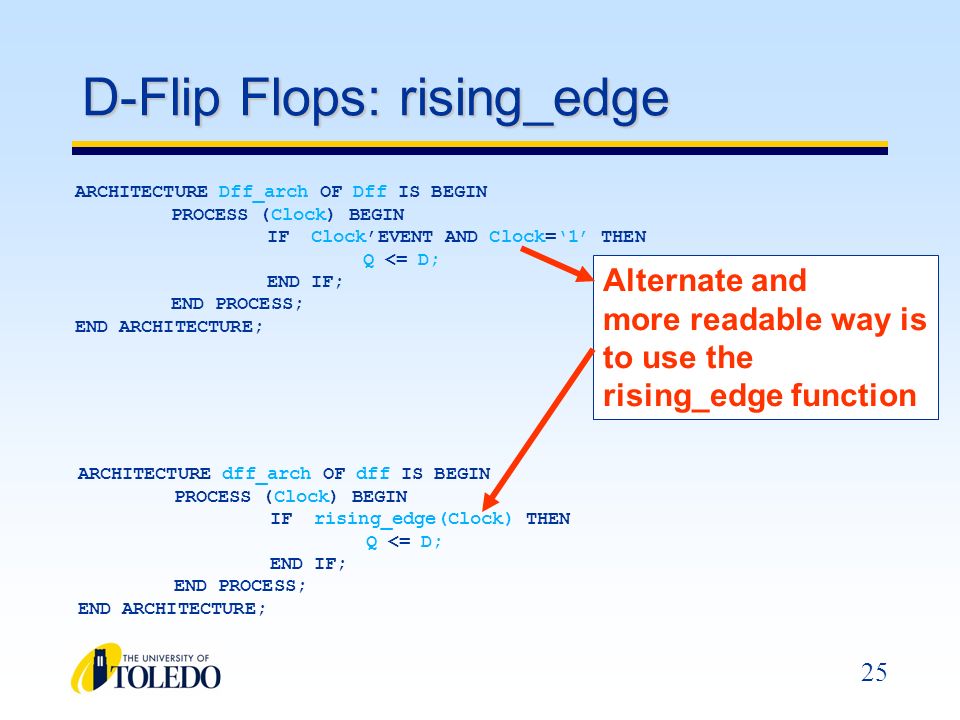 D-Flip Flops: rising_edge

ARCHITECTURE Dff_arch OF Dff IS BEGIN
PROCESS (Clock) BEGIN
IF Clock'EVENT AND Clock='1' THEN
Q <= D;
END IF;
END PROCESS;
END ARCHITECTURE;

Alternate and more readable way is to use the rising_edge function

ARCHITECTURE dff_arch OF dff IS BEGIN
PROCESS (Clock) BEGIN
IF rising_edge(Clock) THEN
Q <= D;
END IF;
END PROCESS;
END ARCHITECTURE;

THE UNIVERSITY OF TOLEDO

25